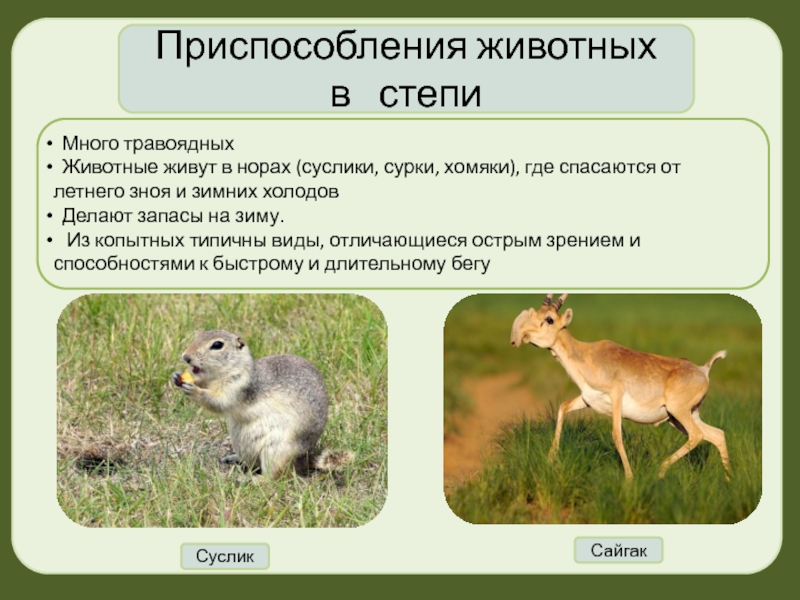 Приспособления животных в степи

• Много травоядных
• Животные живут в норах (суслики, сурки, хомяки), где спасаются от летнего зноя и зимних холодов
• Делают запасы на зиму.
• Из копытных типичны виды, отличающиеся острым зрением и способностями к быстрому и длительному бегу

Суслик

Сайгак